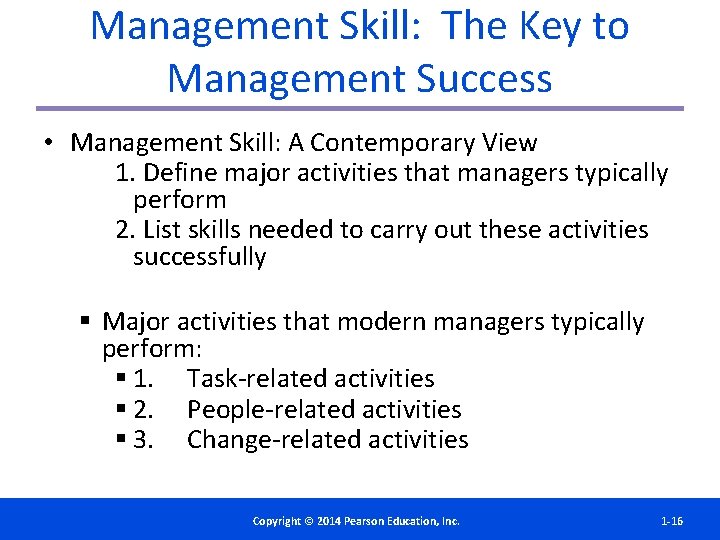 Management Skill: The Key to Management Success

• Management Skill: A Contemporary View
1. Define major activities that managers typically perform
2. List skills needed to carry out these activities successfully

▪ Major activities that modern managers typically perform:
▪ 1. Task-related activities
▪ 2. People-related activities
▪ 3. Change-related activities

Copyright © 2014 Pearson Education, Inc.

1-16